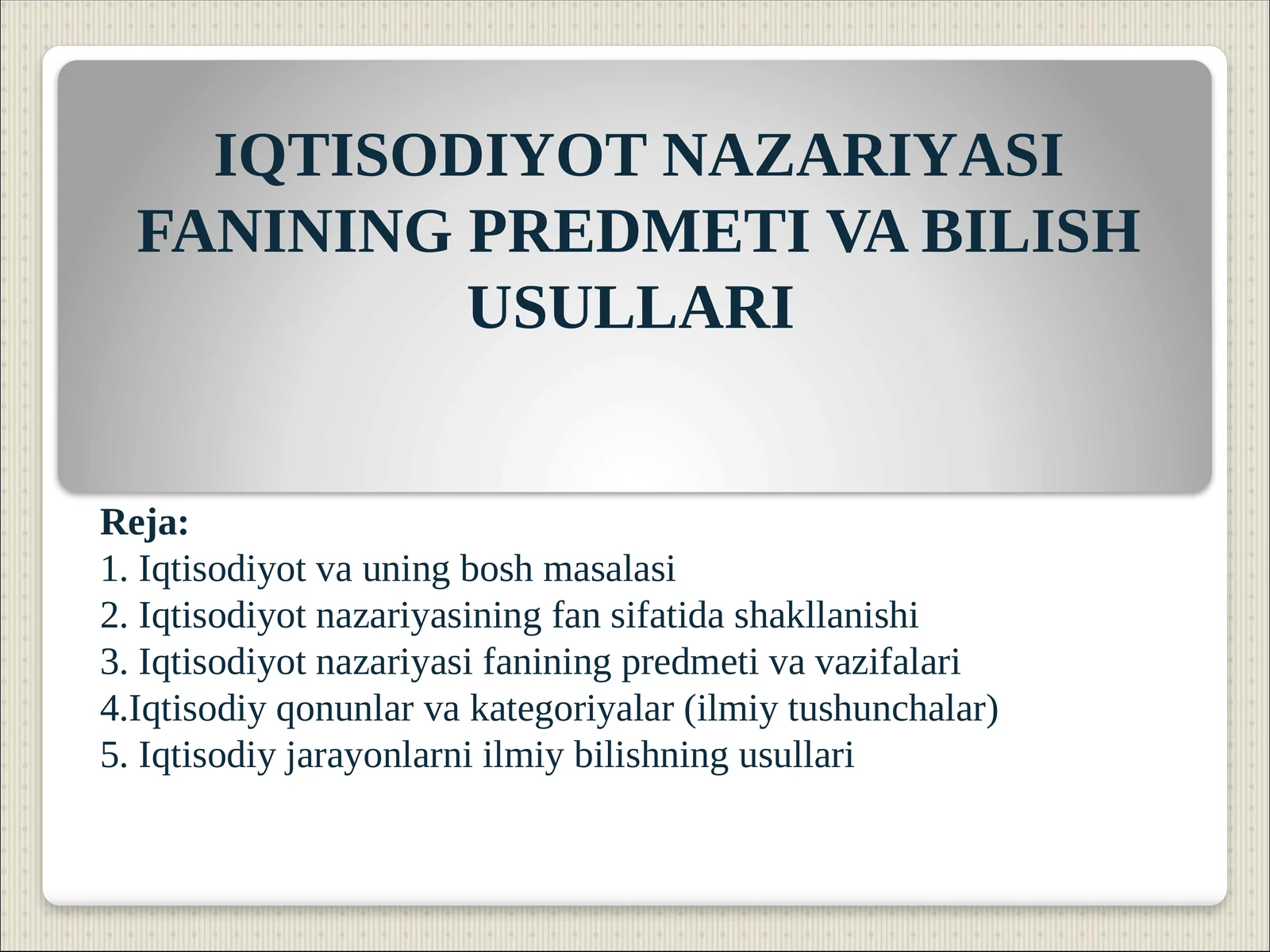 IQTISODIYOT NAZARIYASI FANINING PREDMETI VA BILISH USULLARI

Reja:
1. Iqtisodiyot va uning bosh masalasi
2. Iqtisodiyot nazariyasining fan sifatida shakllanishi
3. Iqtisodiyot nazariyasi fanining predmeti va vazifalari
4.Iqtisodiy qonunlar va kategoriyalar (ilmiy tushunchalar)
5. Iqtisodiy jarayonlarni ilmiy bilishning usullari